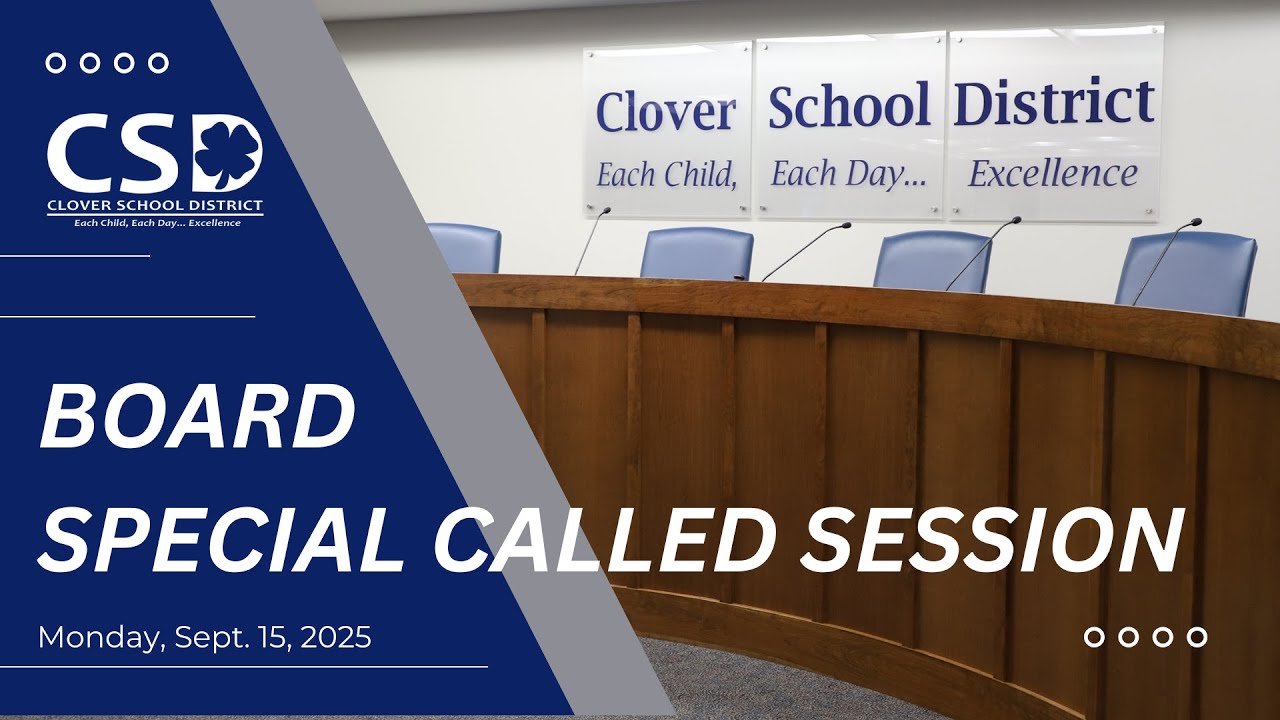 CSD
CLOVER SCHOOL DISTRICT
Each Child, Each Day... Excellence

Clover School District
Each Child, Each Day... Excellence

BOARD
SPECIAL CALLED SESSION

Monday, Sept. 15, 2025